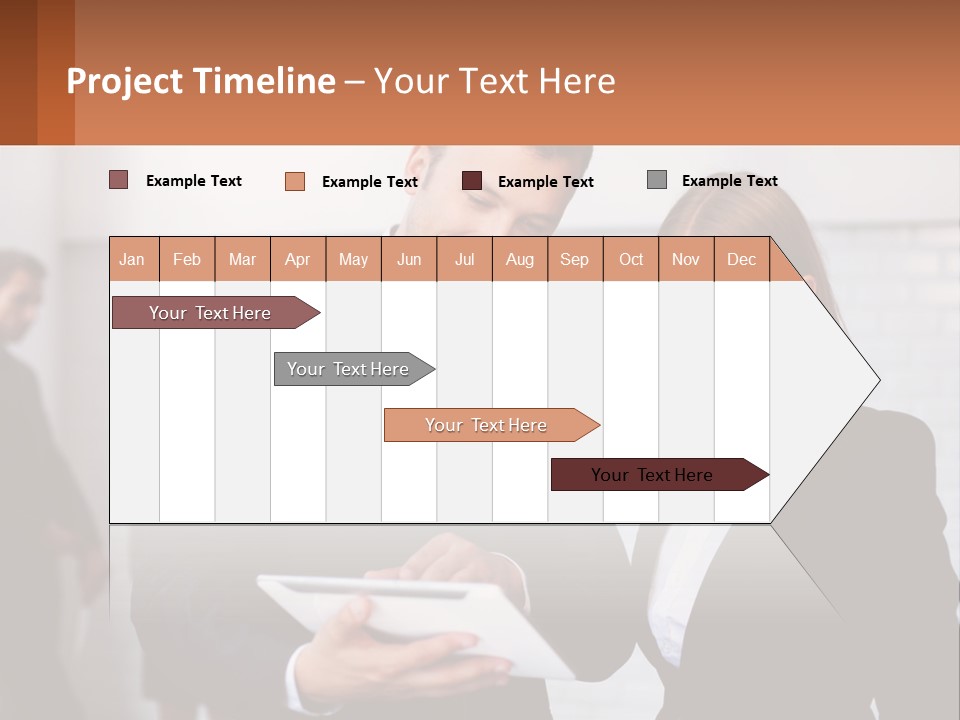 Project Timeline – Your Text Here

Example Text Example Text Example Text Example Text

| Jan | Feb | Mar | Apr | May | Jun | Jul | Aug | Sep | Oct | Nov | Dec |
|---|---|---|---|---|---|---|---|---|---|---|---|

Your Text Here

Your Text Here

Your Text Here

Your Text Here